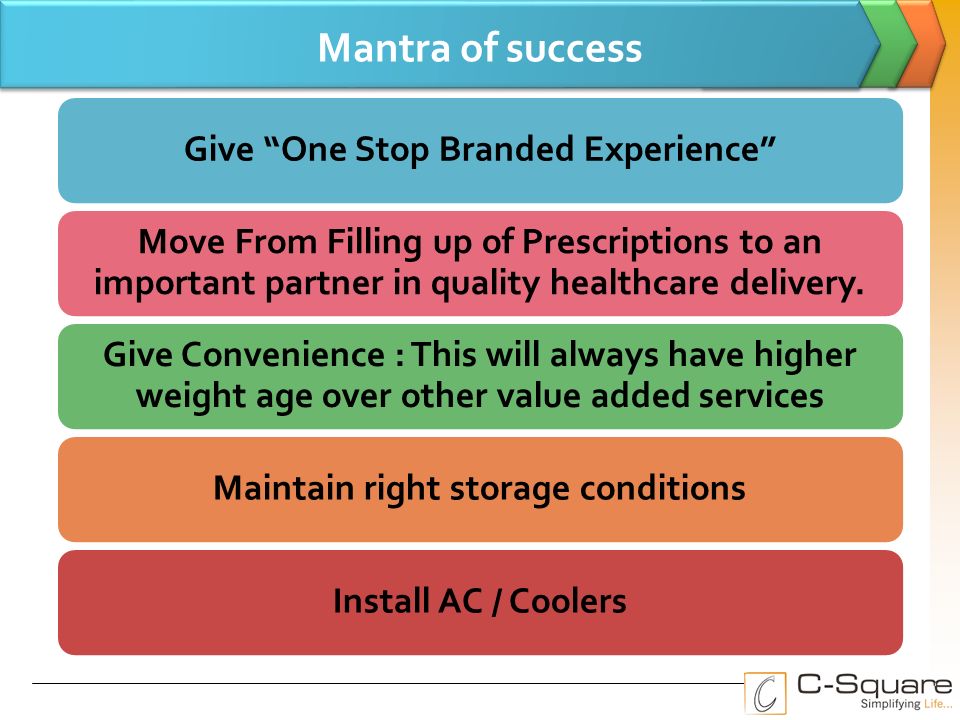 Mantra of success

Give “One Stop Branded Experience”

Move From Filling up of Prescriptions to an important partner in quality healthcare delivery.

Give Convenience : This will always have higher weight age over other value added services

Maintain right storage conditions

Install AC / Coolers

C-Square
Simplifying Life...